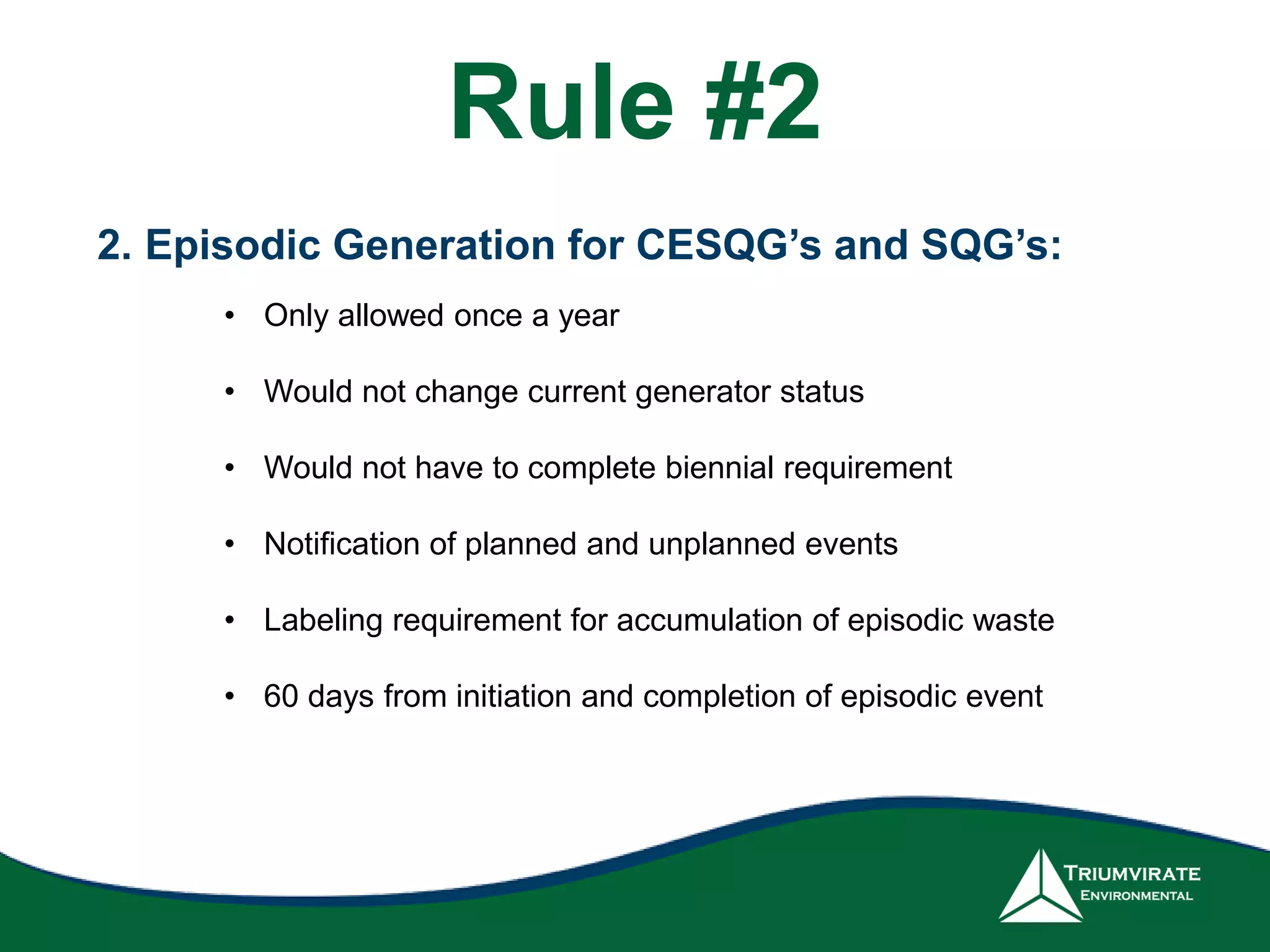 Rule #2

2. Episodic Generation for CESQG’s and SQG’s:

• Only allowed once a year

• Would not change current generator status

• Would not have to complete biennial requirement

• Notification of planned and unplanned events

• Labeling requirement for accumulation of episodic waste

• 60 days from initiation and completion of episodic event

TRIUMVIRATE
ENVIRONMENTAL